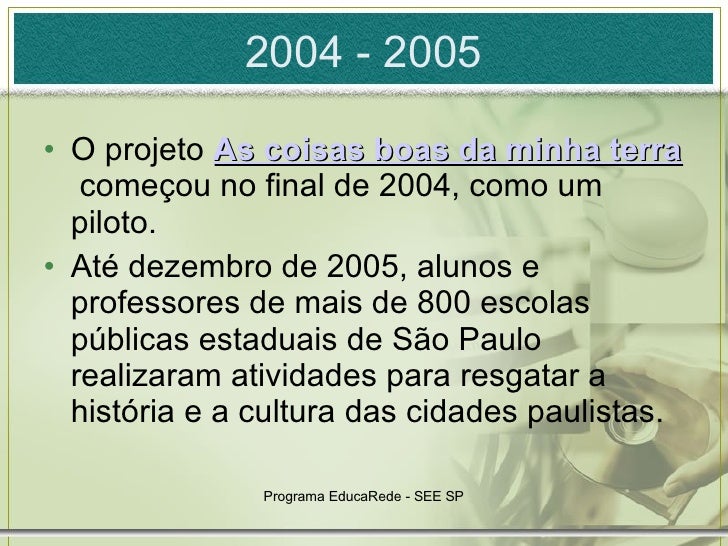 2004 - 2005

• O projeto As coisas boas da minha terra começou no final de 2004, como um piloto.

• Até dezembro de 2005, alunos e professores de mais de 800 escolas públicas estaduais de São Paulo realizaram atividades para resgatar a história e a cultura das cidades paulistas.

Programa EducaRede - SEE SP